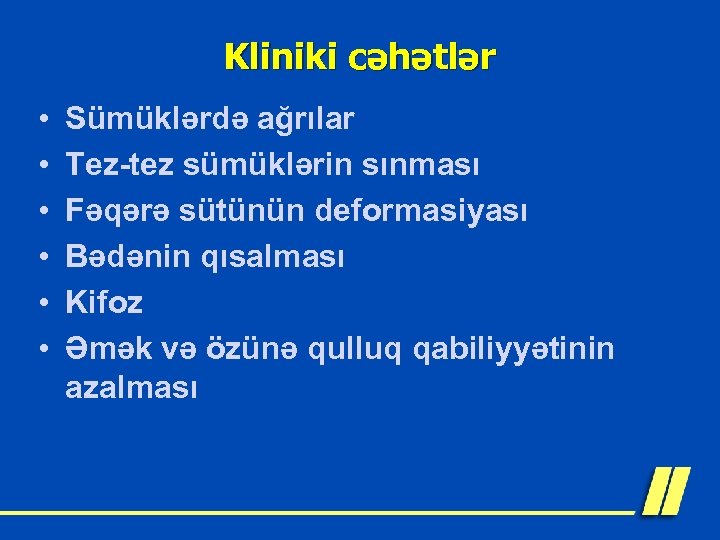 Kliniki cəhətlər

• Sümüklərdə ağrılar
• Tez-tez sümüklərin sınması
• Fəqərə sütünün deformasiyası
• Bədənin qısalması
• Kifoz
• Əmək və özünə qulluq qabiliyyətinin azalması